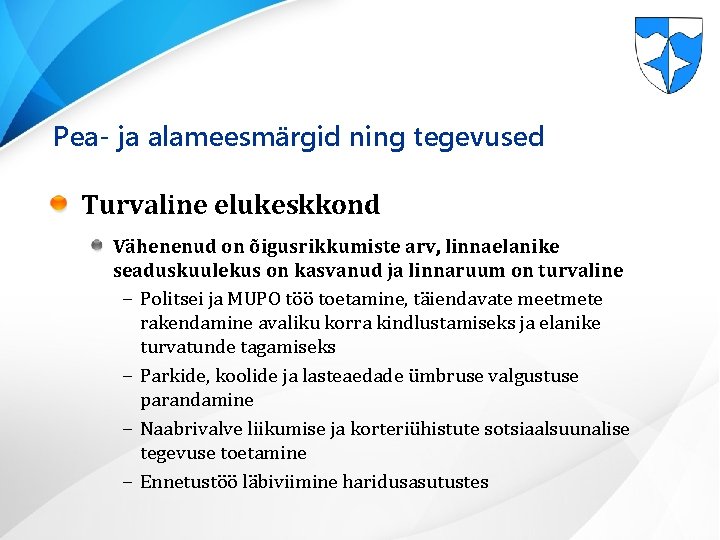 Pea- ja alameesmärgid ning tegevused

Turvaline elukeskkond

Vähenenud on õigusrikkumiste arv, linnaelanike seaduskuulekus on kasvanud ja linnaruum on turvaline

– Politsei ja MUPO töö toetamine, täiendavate meetmete rakendamine avaliku korra kindlustamiseks ja elanike turvatunde tagamiseks

– Parkide, koolide ja lasteaedade ümbruse valgustuse parandamine

– Naabrivalve liikumise ja korteriühistute sotsiaalsuunalise tegevuse toetamine

– Ennetustöö läbiviimine haridusasutustes